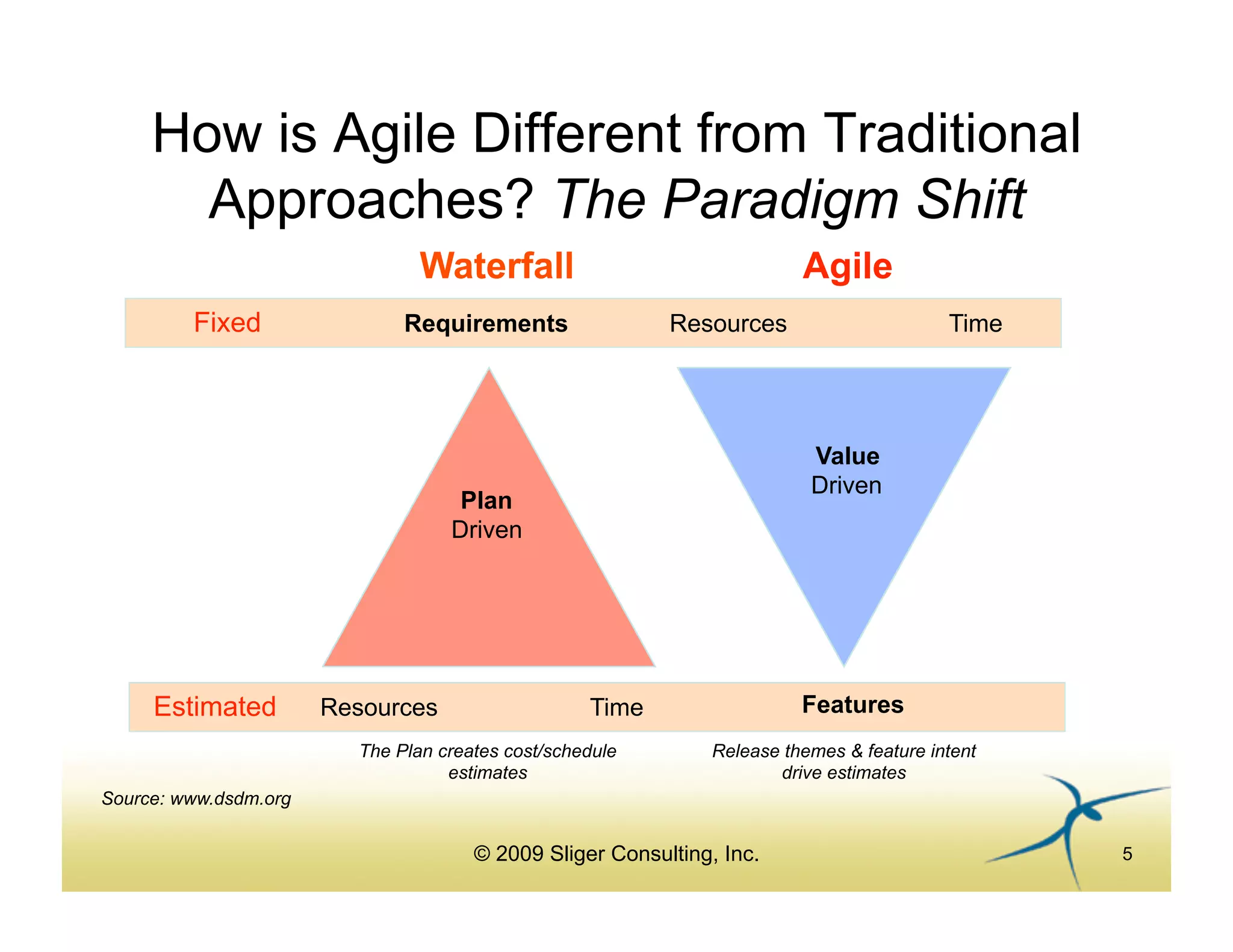 How is Agile Different from Traditional Approaches? The Paradigm Shift

Waterfall

Agile

Fixed Requirements Resources Time

Plan Driven

Value Driven

Estimated Resources Time Features

The Plan creates cost/schedule estimates

Release themes & feature intent drive estimates

Source: www.dsdm.org

© 2009 Sliger Consulting, Inc.

5